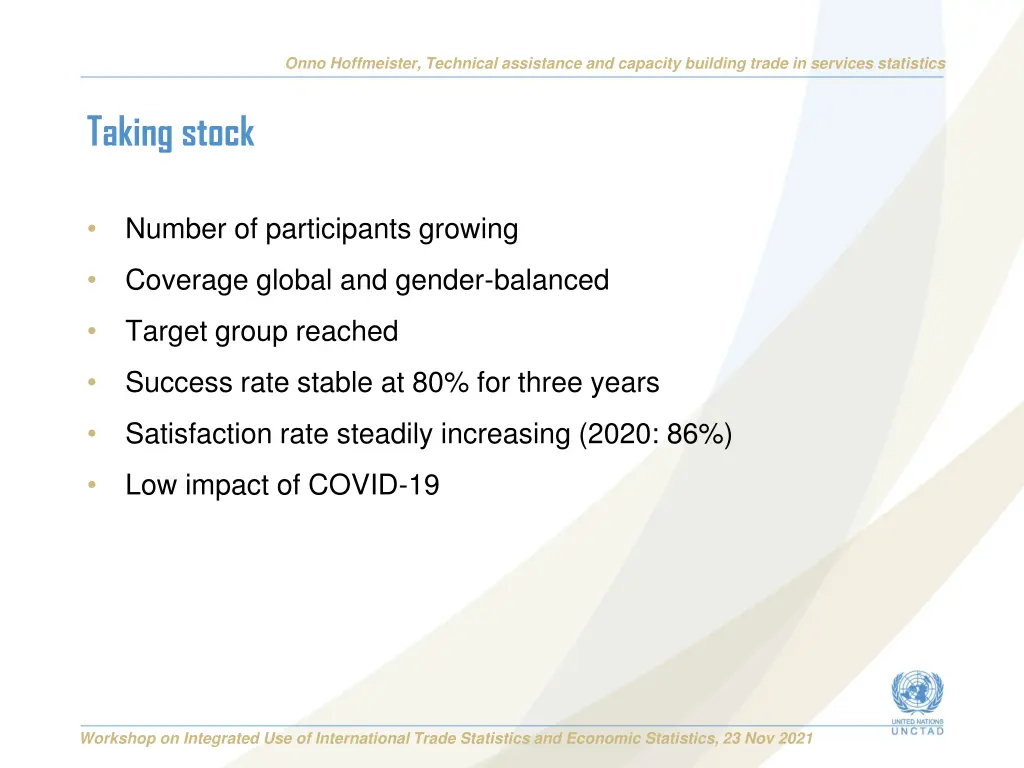 Onno Hoffmeister, Technical assistance and capacity building trade in services statistics

Taking stock

• Number of participants growing
• Coverage global and gender-balanced
• Target group reached
• Success rate stable at 80% for three years
• Satisfaction rate steadily increasing (2020: 86%)
• Low impact of COVID-19

UNITED NATIONS
UNCTAD

Workshop on Integrated Use of International Trade Statistics and Economic Statistics, 23 Nov 2021